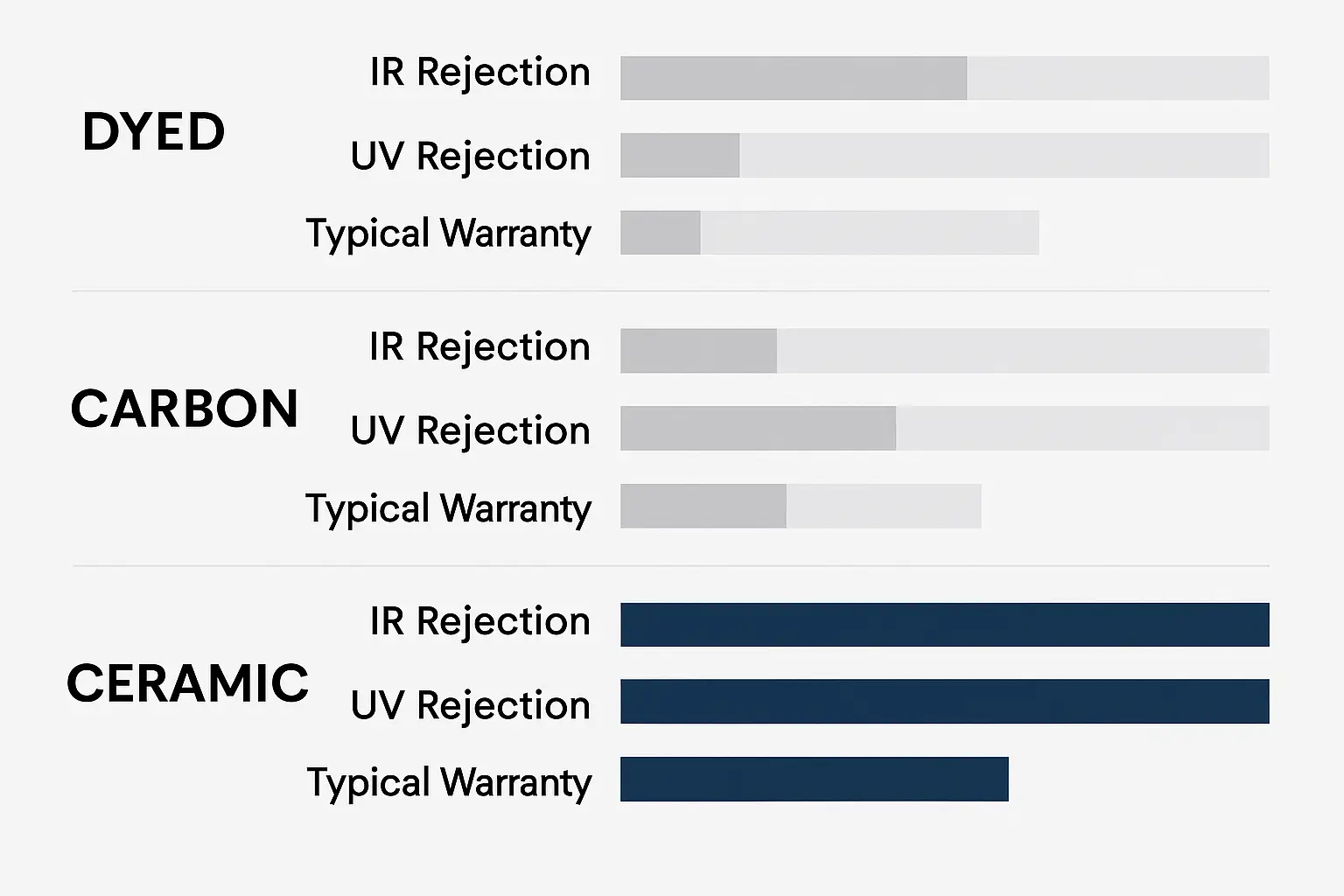 DYED

IR Rejection

UV Rejection

Typical Warranty

CARBON

IR Rejection

UV Rejection

Typical Warranty

CERAMIC

IR Rejection

UV Rejection

Typical Warranty